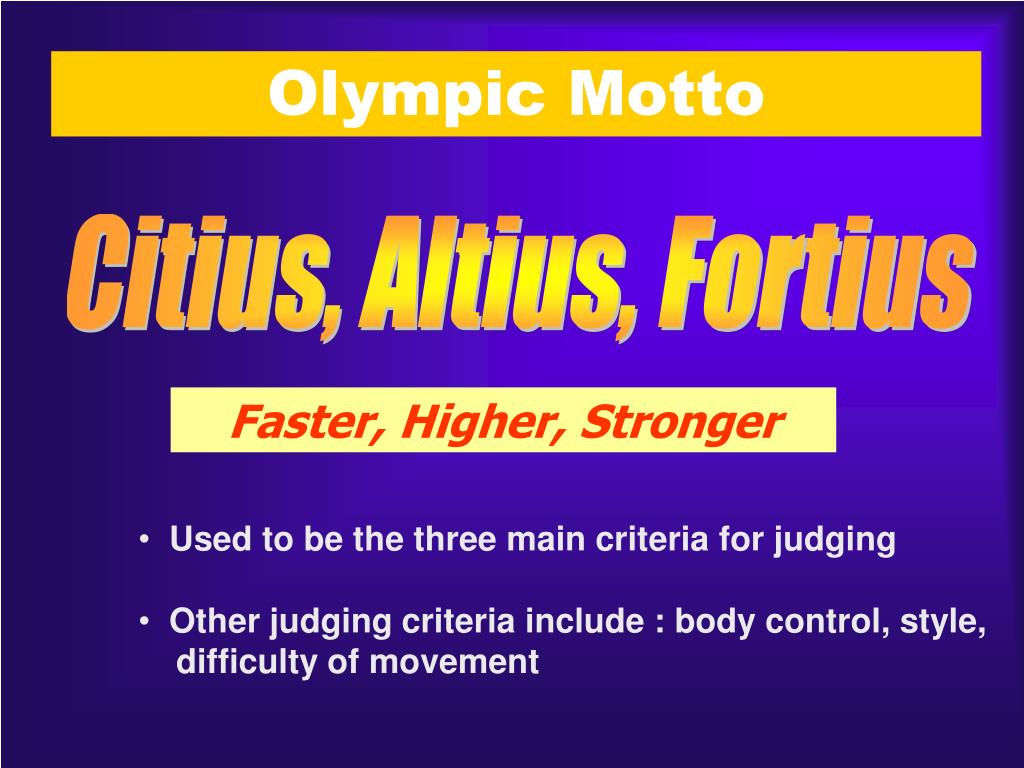 Olympic Motto

Citius, Altius, Fortius

Faster, Higher, Stronger

• Used to be the three main criteria for judging

• Other judging criteria include : body control, style, difficulty of movement